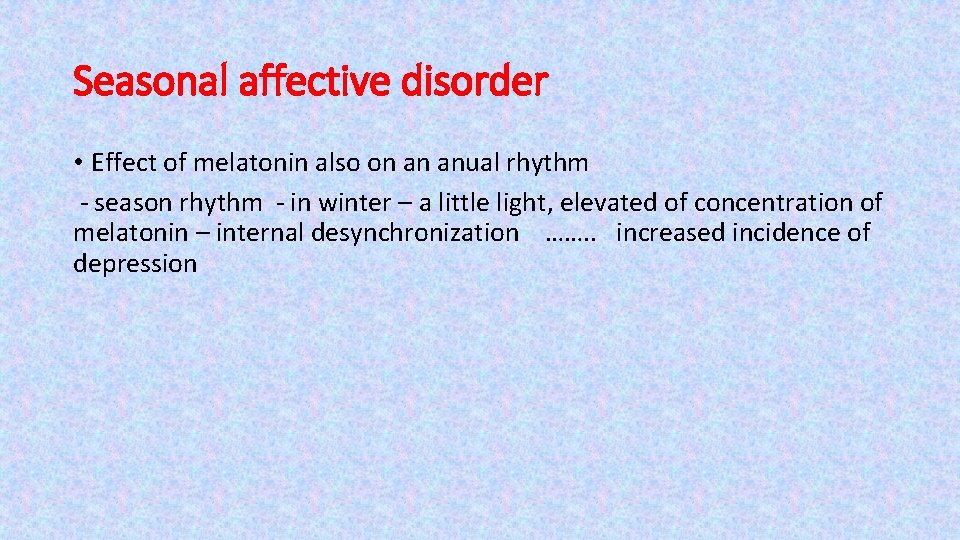 Seasonal affective disorder

• Effect of melatonin also on an anual rhythm

- season rhythm - in winter – a little light, elevated of concentration of melatonin – internal desynchronization …….. increased incidence of depression